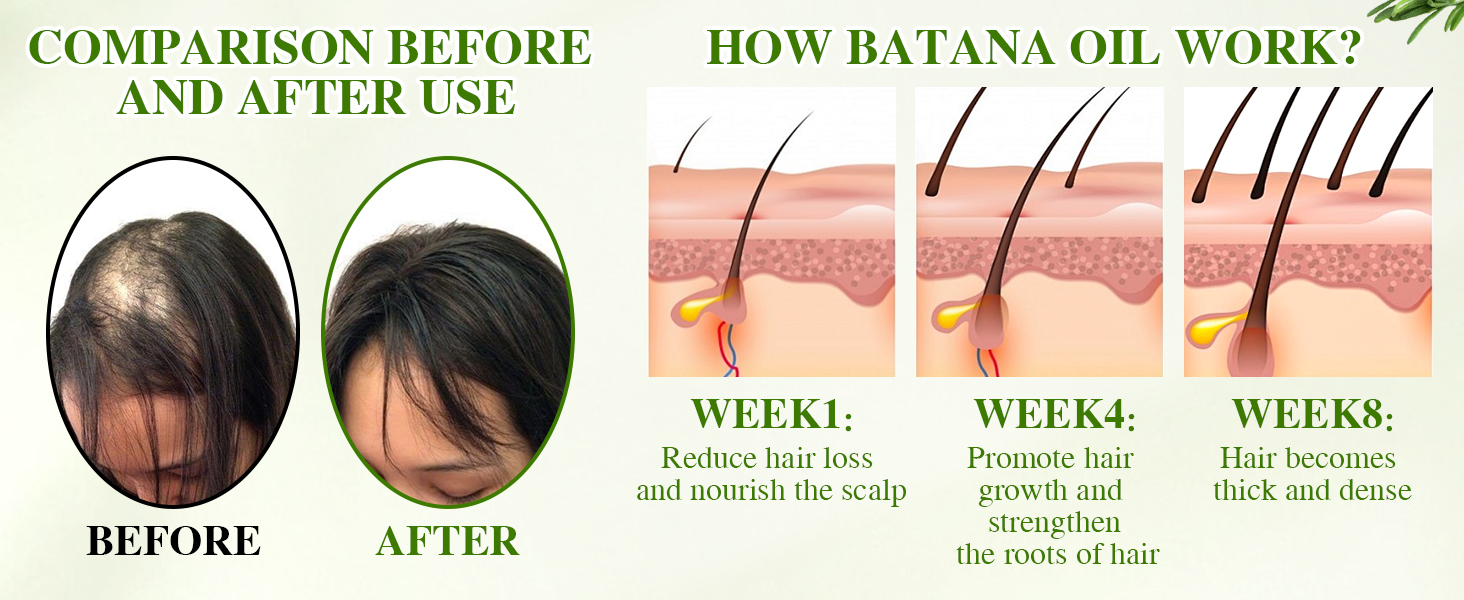 COMPARISON BEFORE AND AFTER USE

BEFORE

AFTER

HOW BATANA OIL WORK?

WEEK1:
Reduce hair loss and nourish the scalp

WEEK4:
Promote hair growth and strengthen the roots of hair

WEEK8:
Hair becomes thick and dense